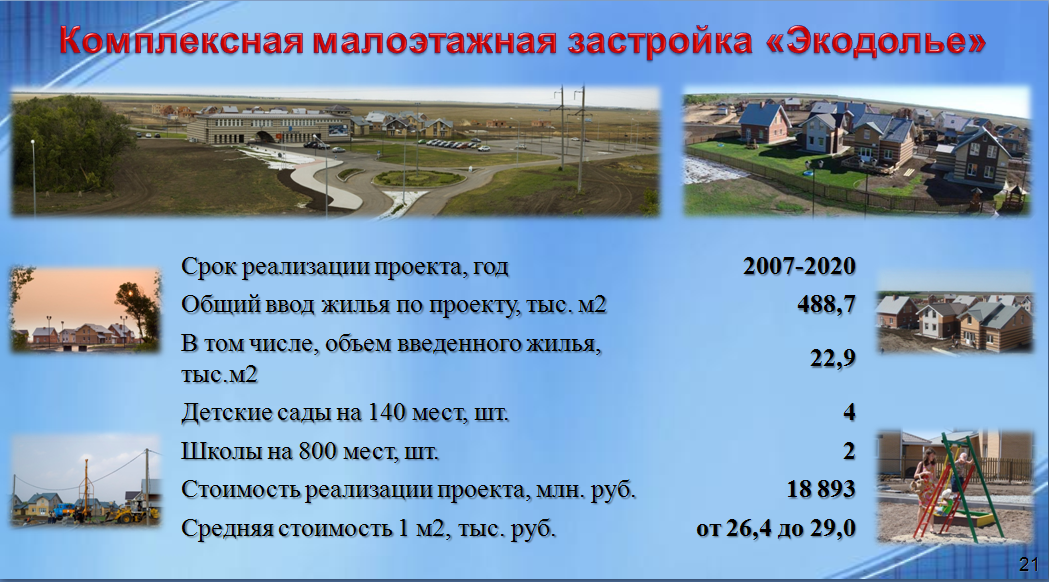 Комплексная малоэтажная застройка «Экодолье»

| | |
|---|---|
| Срок реализации проекта, год | 2007-2020 |
| Общий ввод жилья по проекту, тыс. м2 | 488,7 |
| В том числе, объем введенного жилья, тыс.м2 | 22,9 |
| Детские сады на 140 мест, шт. | 4 |
| Школы на 800 мест, шт. | 2 |
| Стоимость реализации проекта, млн. руб. | 18 893 |
| Средняя стоимость 1 м2, тыс. руб. | от 26,4 до 29,0 |

21